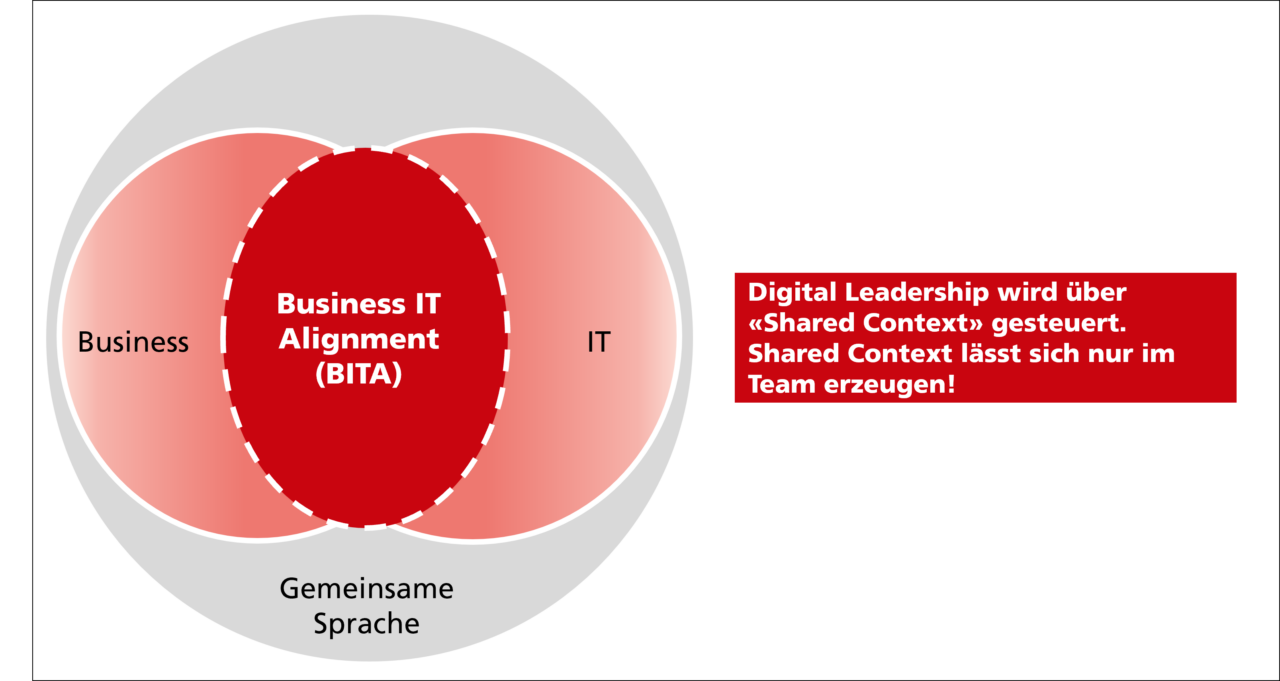 Business

Business IT Alignment (BITA)

IT

Gemeinsame Sprache

Digital Leadership wird über «Shared Context» gesteuert. Shared Context lässt sich nur im Team erzeugen!